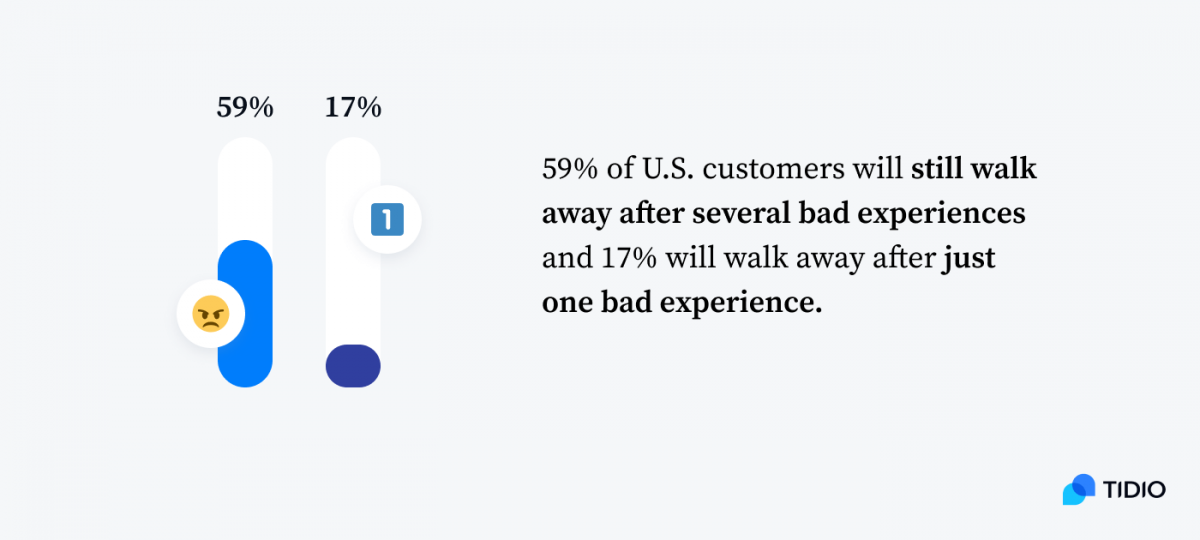 59%

17%

1

59% of U.S. customers will still walk away after several bad experiences and 17% will walk away after just one bad experience.

TIDIO